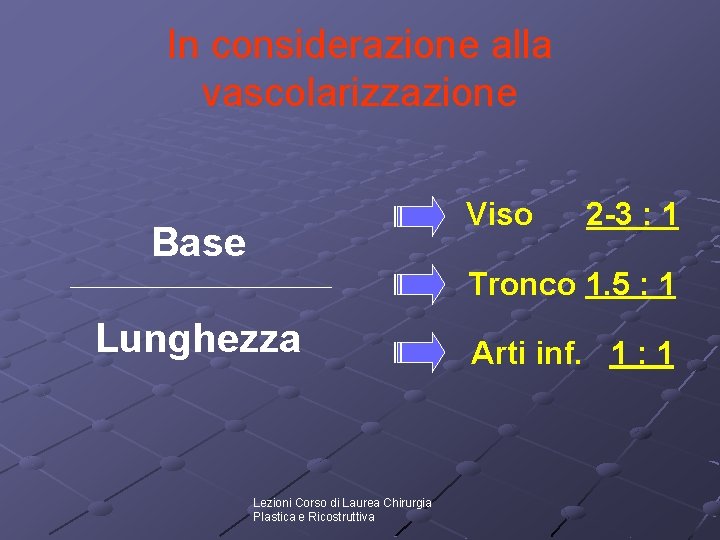 In considerazione alla vascolarizzazione

Base

Lunghezza

Viso 2-3 : 1

Tronco 1.5 : 1

Arti inf. 1 : 1

Lezioni Corso di Laurea Chirurgia Plastica e Ricostruttiva